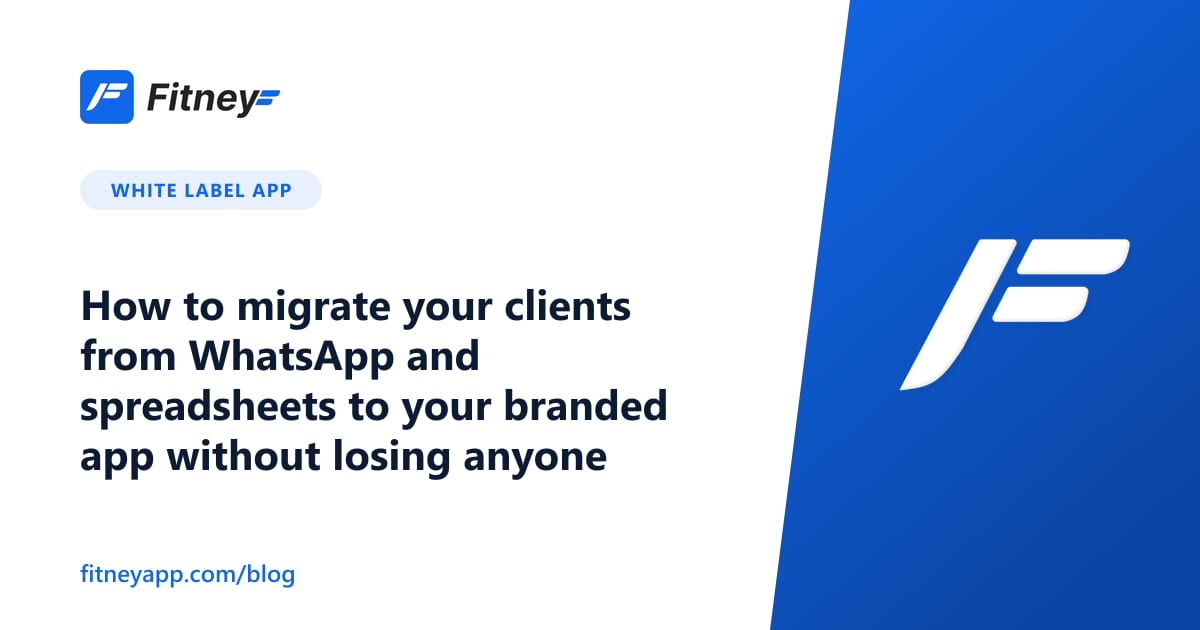 Fitney

WHITE LABEL APP

How to migrate your clients from WhatsApp and spreadsheets to your branded app without losing anyone

fitneyapp.com/blog